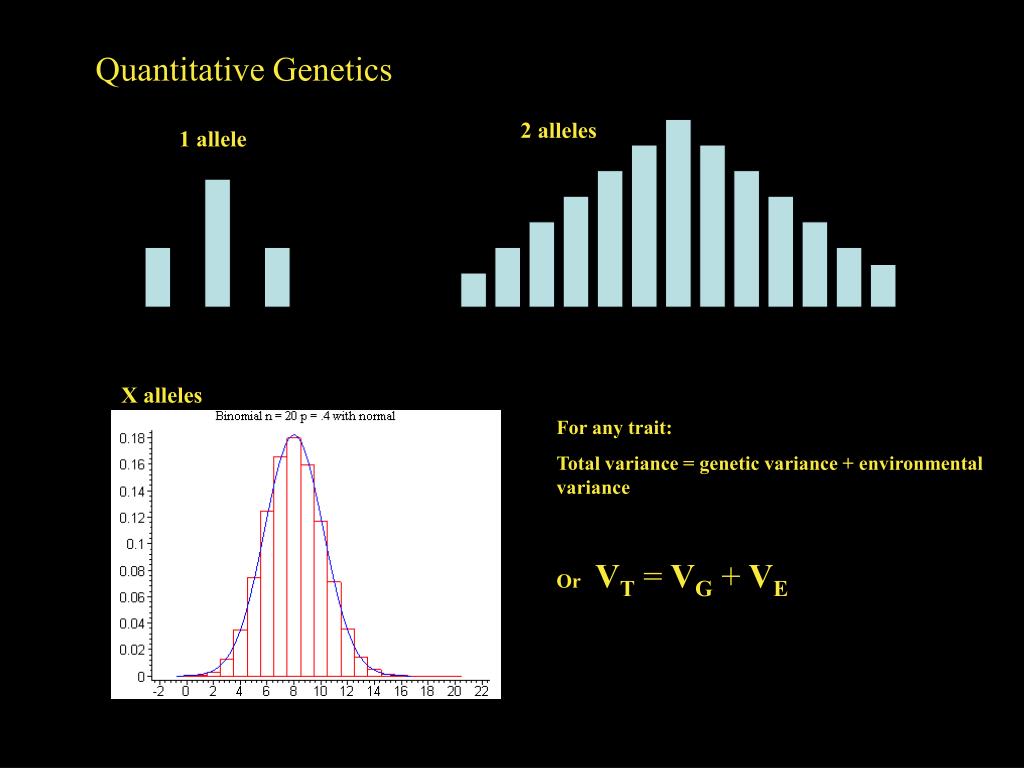 Quantitative Genetics

1 allele

2 alleles

X alleles

Binomial n = 20 p = .4 with normal

0.18
0.16
0.14
0.12
0.1
0.08
0.06
0.04
0.02
0

-2 0 2 4 6 8 10 12 14 16 18 20 22

For any trait:

Total variance = genetic variance + environmental variance

Or $V_T = V_G + V_E$